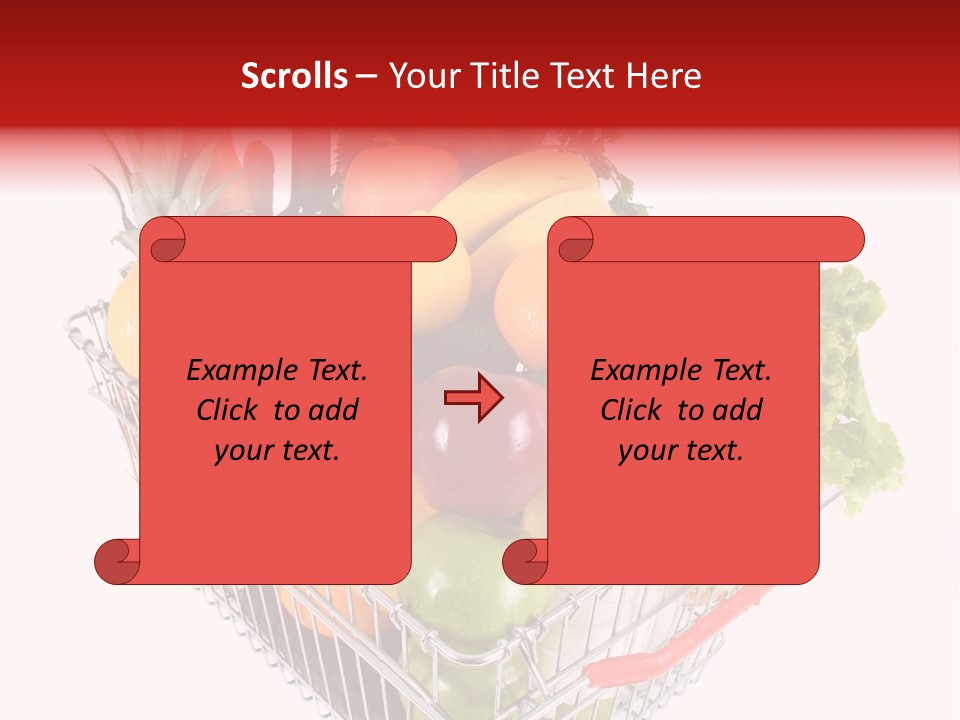 Scrolls – Your Title Text Here

Example Text. Click to add your text.

Example Text. Click to add your text.